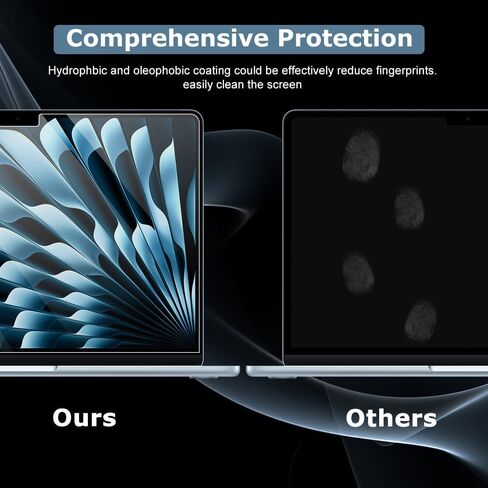 Comprehensive Protection

Hydrophbic and oleophobic coating could be effectively reduce fingerprints. easily clean the screen

Ours

Others